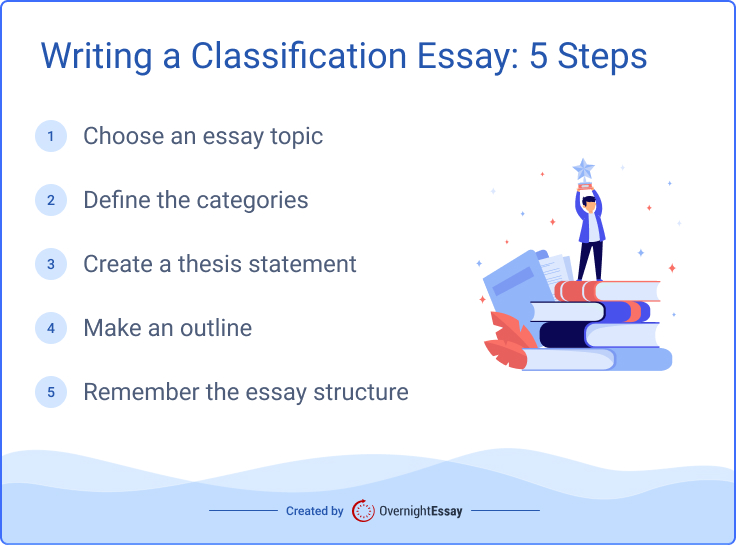 Writing a Classification Essay: 5 Steps

1 Choose an essay topic

2 Define the categories

3 Create a thesis statement

4 Make an outline

5 Remember the essay structure

Created by OvernightEssay